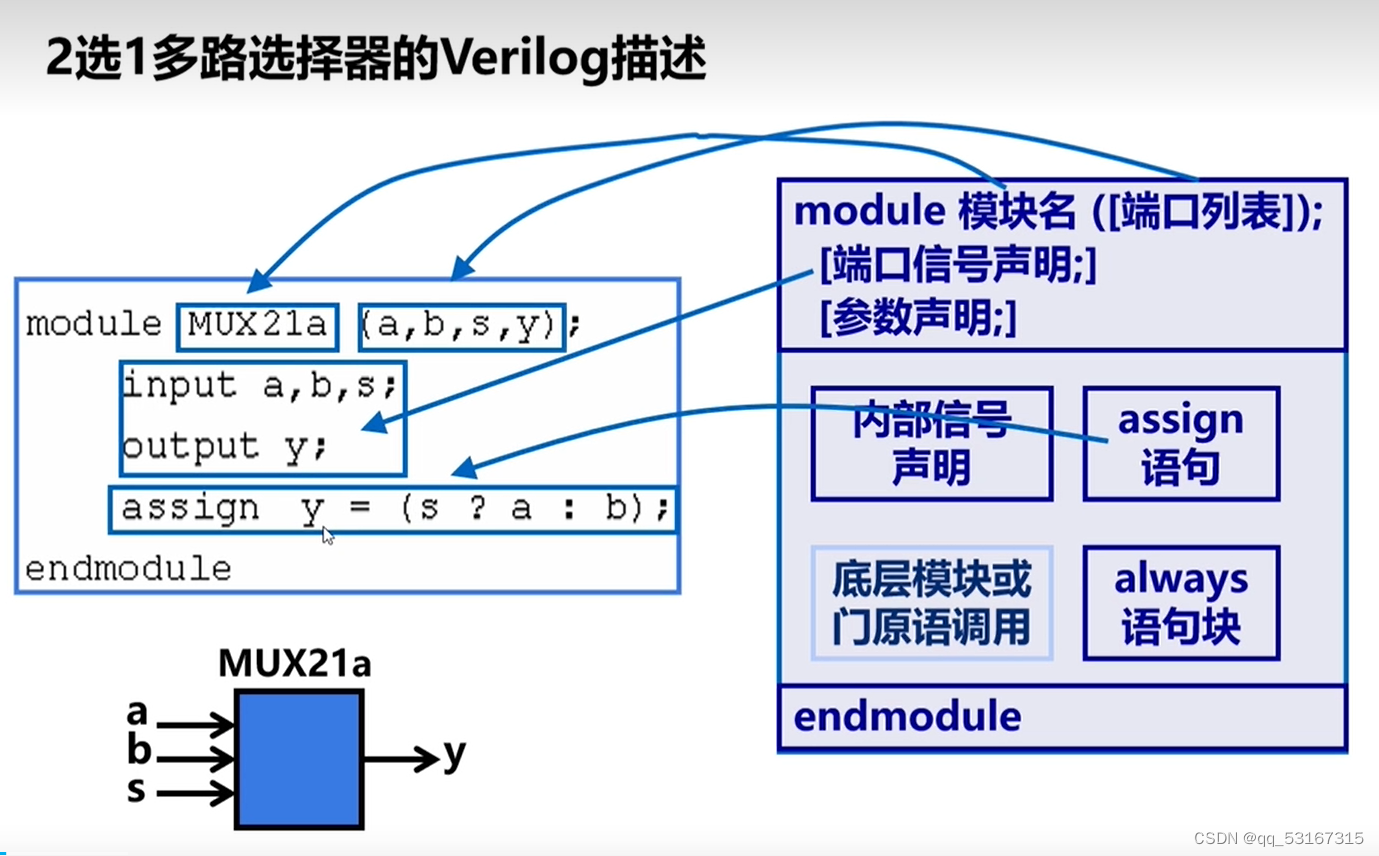 2选1多路选择器的Verilog描述

module MUX21a (a,b,s,y);
input a,b,s;
output y;
assign y = (s ? a : b);
endmodule

MUX21a

a

b

s

y

module 模块名 ([端口列表]);
[端口信号声明;]
[参数声明;]

内部信号声明

assign 语句

底层模块或门原语调用

always 语句块

endmodule

CSDN @qq_53167315